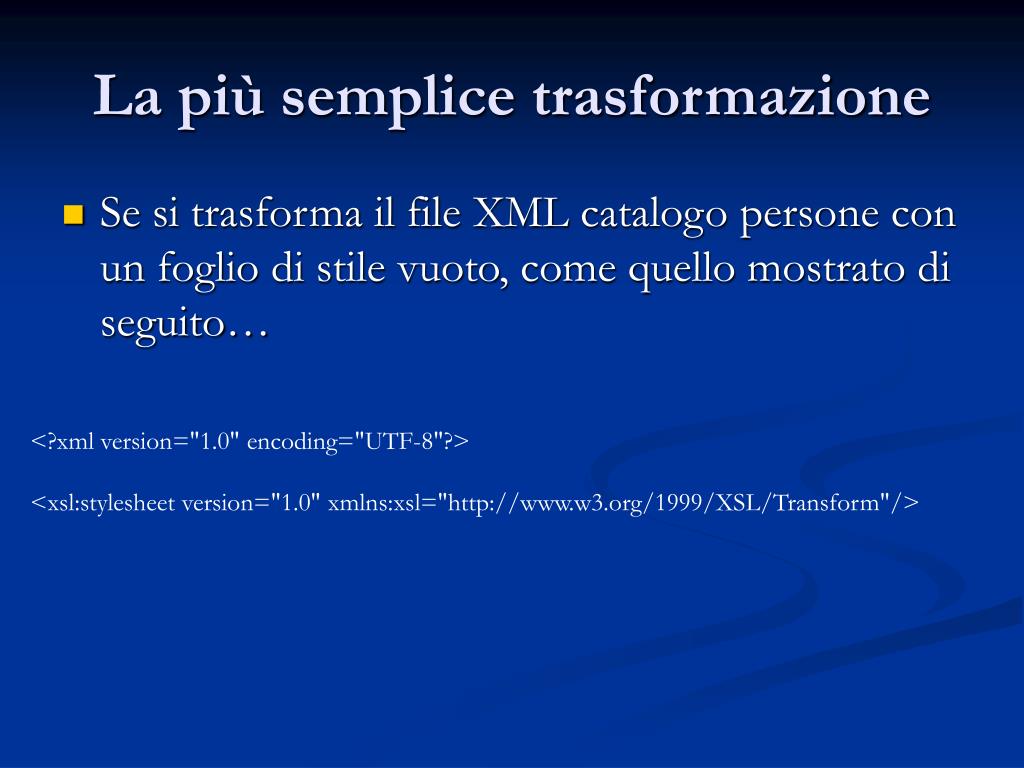 La più semplice trasformazione

Se si trasforma il file XML catalogo persone con un foglio di stile vuoto, come quello mostrato di seguito…

<?xml version="1.0" encoding="UTF-8"?>

<xsl:stylesheet version="1.0" xmlns:xsl="http://www.w3.org/1999/XSL/Transform"/>